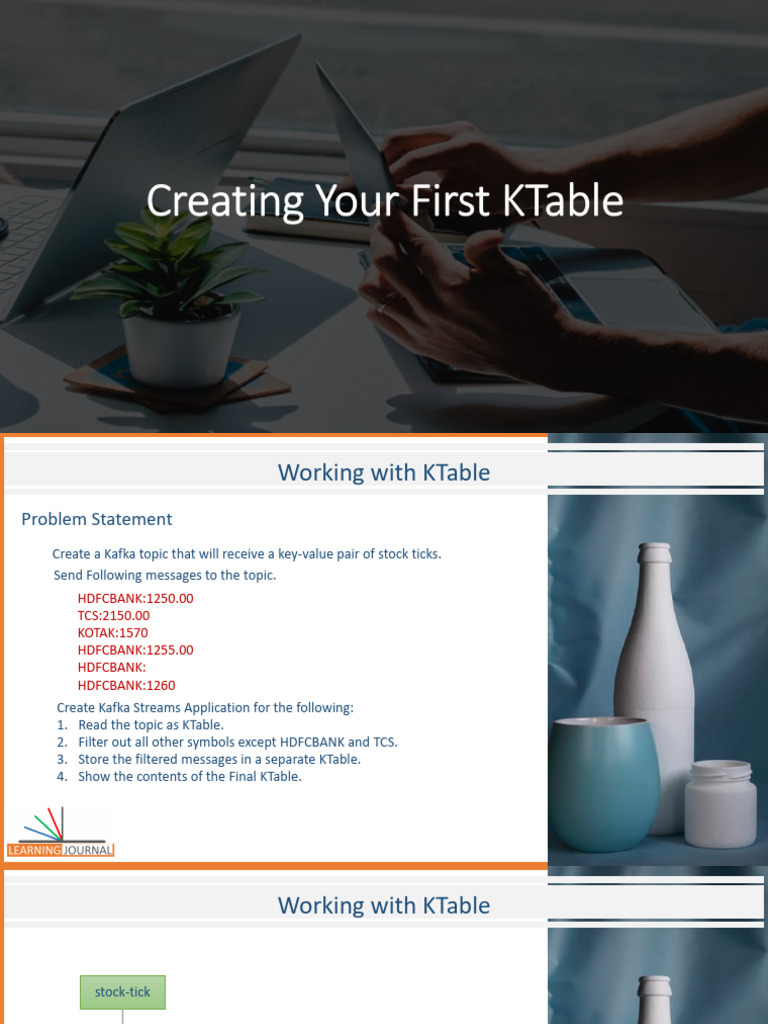 Creating Your First KTable

Working with KTable

Problem Statement

Create a Kafka topic that will receive a key-value pair of stock ticks.

Send Following messages to the topic.

HDFCBANK:1250.00
TCS:2150.00
KOTAK:1570
HDFCBANK:1255.00
HDFCBANK:
HDFCBANK:1260

Create Kafka Streams Application for the following:
1. Read the topic as KTable.
2. Filter out all other symbols except HDFCBANK and TCS.
3. Store the filtered messages in a separate KTable.
4. Show the contents of the Final KTable.

LEARNING JOURNAL

Working with KTable

stock-tick